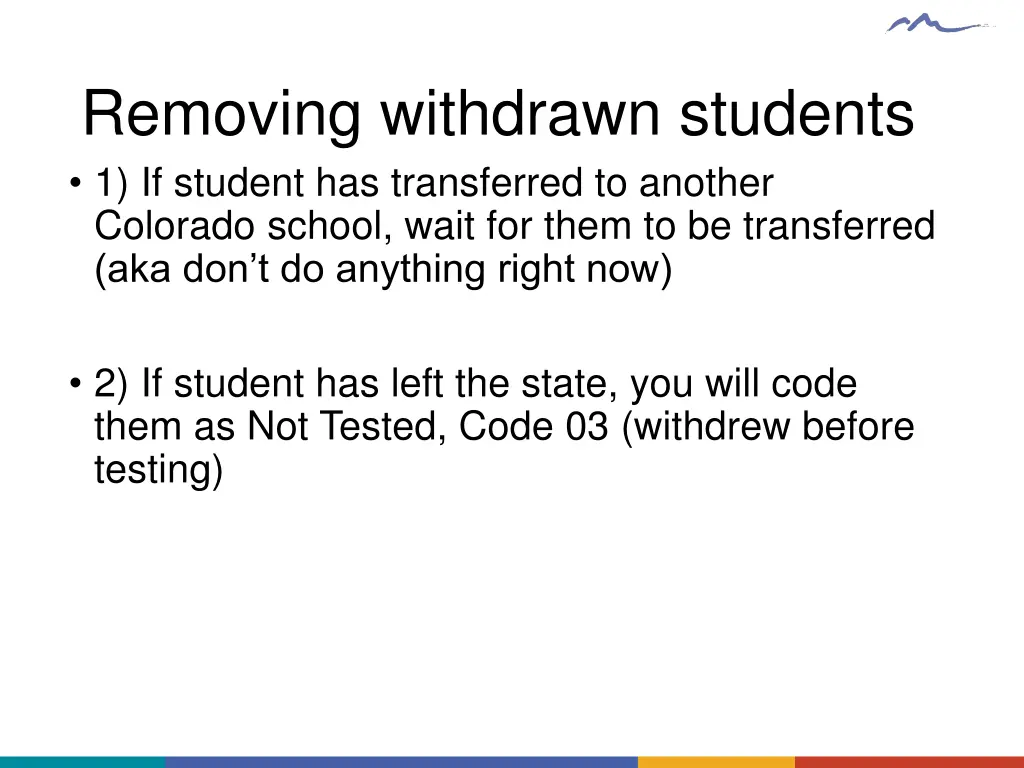 Removing withdrawn students

• 1) If student has transferred to another Colorado school, wait for them to be transferred (aka don’t do anything right now)

• 2) If student has left the state, you will code them as Not Tested, Code 03 (withdrew before testing)